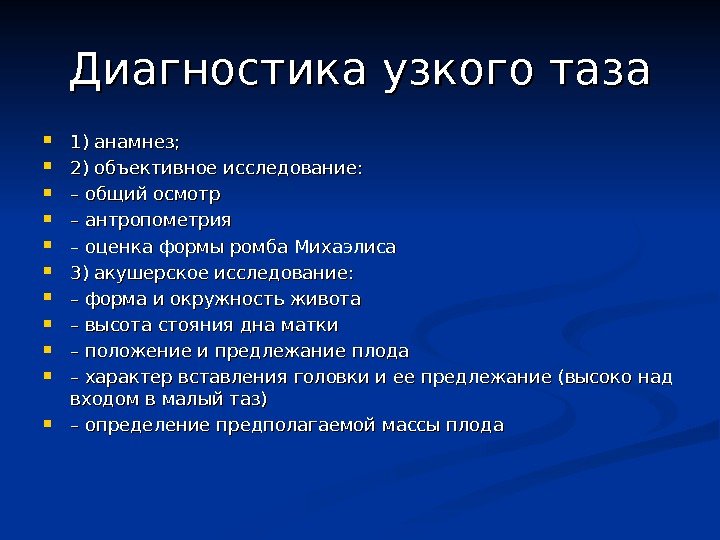 Диагностика узкого таза

- 1) анамнез;
- 2) объективное исследование:
- – общий осмотр
- – антропометрия
- – оценка формы ромба Михаэлиса
- 3) акушерское исследование:
- – форма и окружность живота
- – высота стояния дна матки
- – положение и предлежание плода
- – характер вставления головки и ее предлежание (высоко над входом в малый таз)
- – определение предполагаемой массы плода